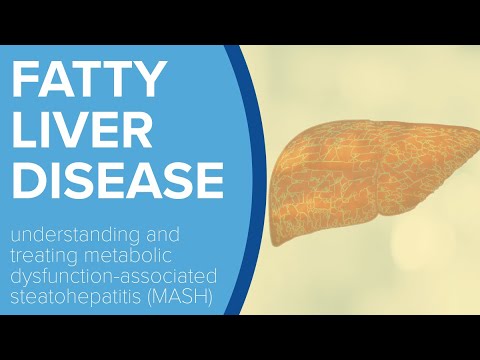 FATTY LIVER DISEASE

understanding and treating metabolic dysfunction-associated steatohepatitis (MASH)